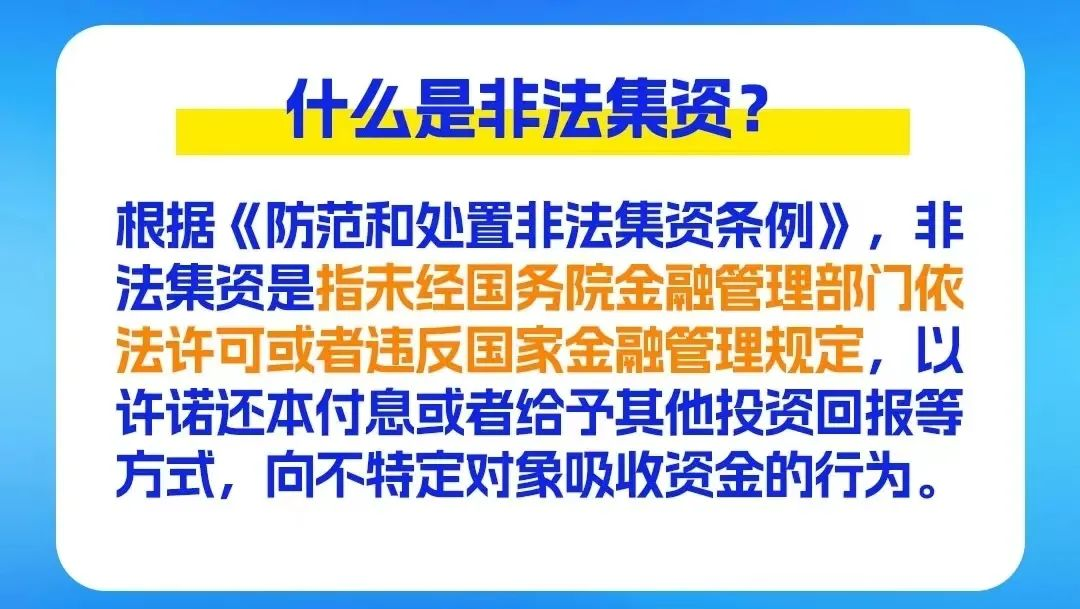 什么是非法集资？

根据《防范和处置非法集资条例》，非法集资是指未经国务院金融管理部门依法许可或者违反国家金融管理规定，以许诺还本付息或者给予其他投资回报等方式，向不特定对象吸收资金的行为。